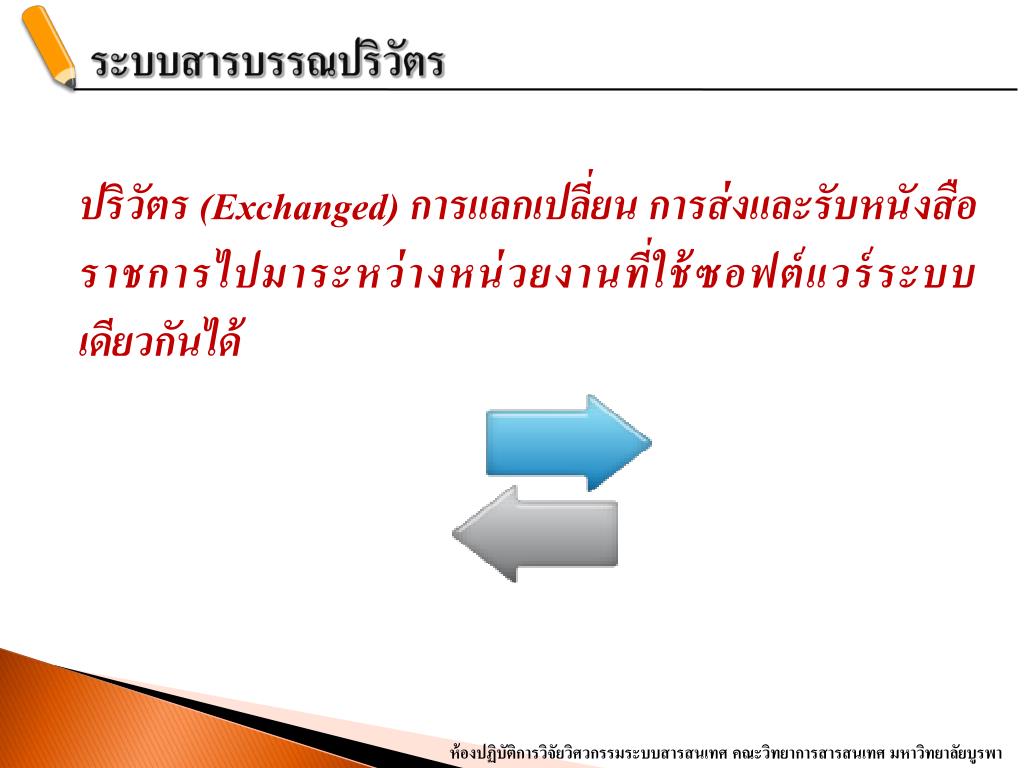 ระบบสารบรรณปริวัตร

ปริวัตร (Exchanged) การแลกเปลี่ยน การส่งและรับหนังสือราชการไปมาระหว่างหน่วยงานที่ใช้ซอฟต์แวร์ระบบเดียวกันได้

ห้องปฏิบัติการวิจัยวิศวกรรมระบบสารสนเทศ คณะวิทยาการสารสนเทศ มหาวิทยาลัยบูรพา